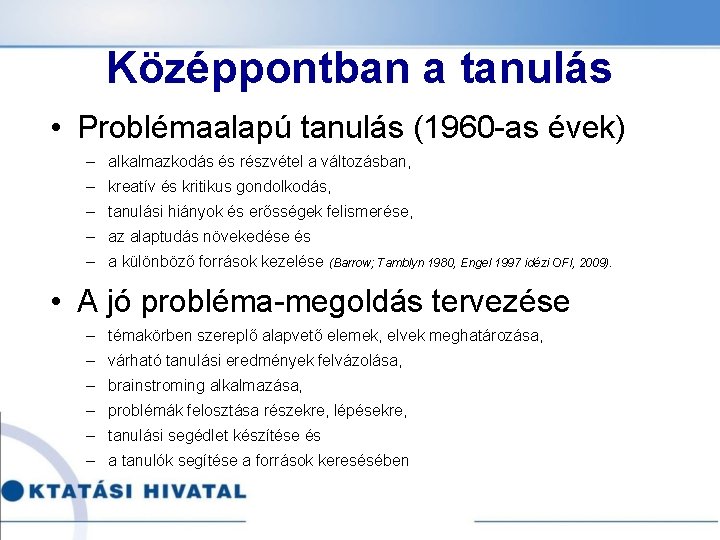 Középpontban a tanulás

• Problémaalapú tanulás (1960-as évek)
– alkalmazkodás és részvétel a változásban,
– kreatív és kritikus gondolkodás,
– tanulási hiányok és erősségek felismerése,
– az alaptudás növekedése és
– a különböző források kezelése (Barrow; Tamblyn 1980, Engel 1997 idézi OFI, 2009).

• A jó probléma-megoldás tervezése
– témakörben szereplő alapvető elemek, elvek meghatározása,
– várható tanulási eredmények felvázolása,
– brainstroming alkalmazása,
– problémák felosztása részekre, lépésekre,
– tanulási segédlet készítése és
– a tanulók segítése a források keresésében

KTATÁSI HIVATAL